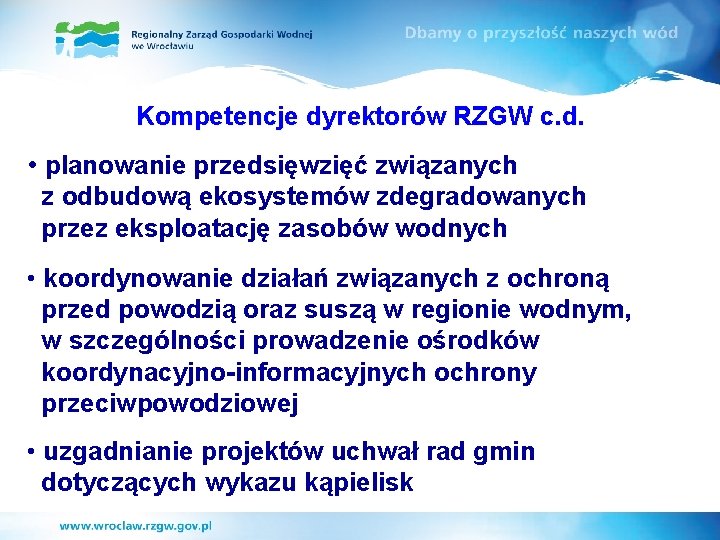 Regionalny Zarząd Gospodarki Wodnej we Wrocławiu

Dbamy o przyszłość naszych wód

Kompetencje dyrektorów RZGW c.d.

• planowanie przedsięwzięć związanych z odbudową ekosystemów zdegradowanych przez eksploatację zasobów wodnych

• koordynowanie działań związanych z ochroną przed powodzią oraz suszą w regionie wodnym, w szczególności prowadzenie ośrodków koordynacyjno-informacyjnych ochrony przeciwpowodziowej

• uzgadnianie projektów uchwał rad gmin dotyczących wykazu kąpielisk

www.wroclaw.rzgw.gov.pl